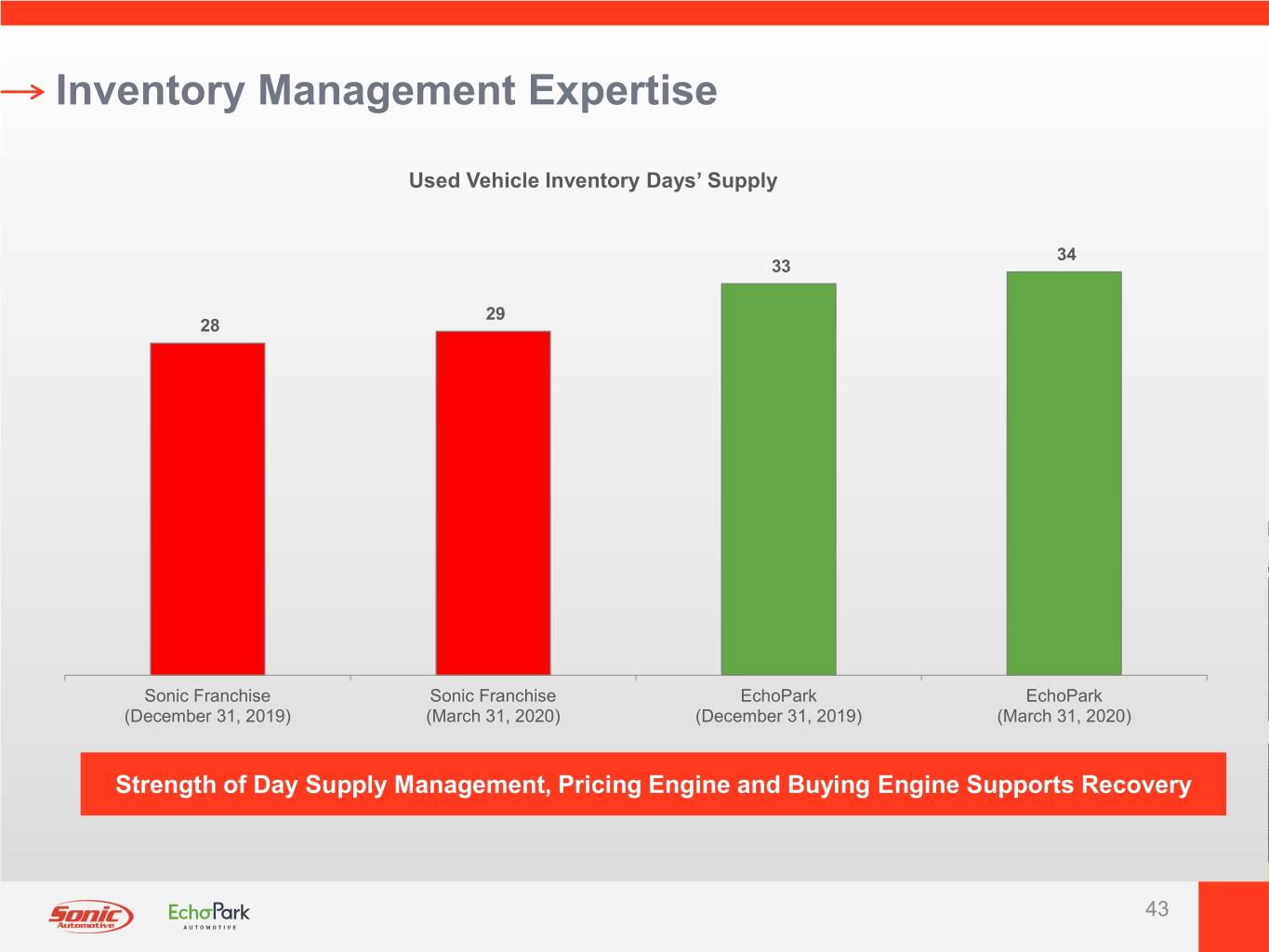 Inventory Management Expertise

Used Vehicle Inventory Days' Supply

28

29

33

34

Sonic Franchise (December 31, 2019)

Sonic Franchise (March 31, 2020)

EchoPark (December 31, 2019)

EchoPark (March 31, 2020)

Strength of Day Supply Management, Pricing Engine and Buying Engine Supports Recovery

Sonic Automotive

EchoPark AUTOMOTIVE

43